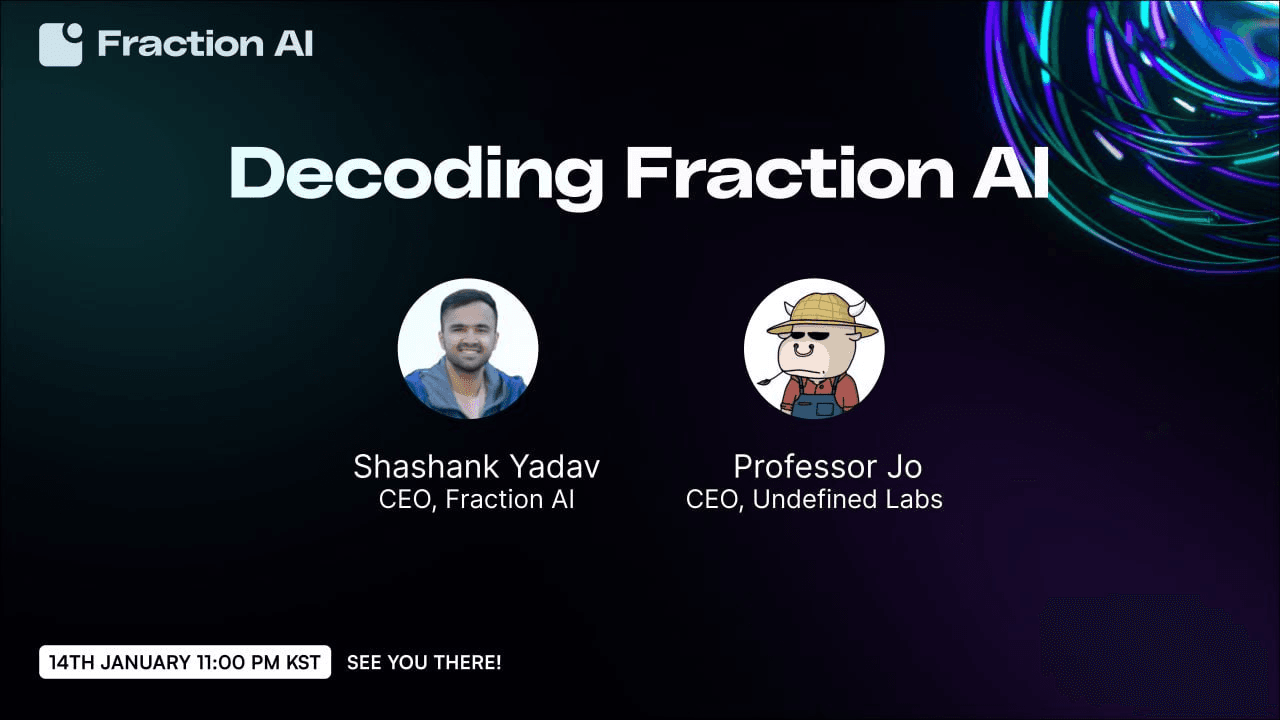 Fraction AI

Decoding Fraction AI

Shashank Yadav
CEO, Fraction AI

Professor Jo
CEO, Undefined Labs

14TH JANUARY 11:00 PM KST

SEE YOU THERE!